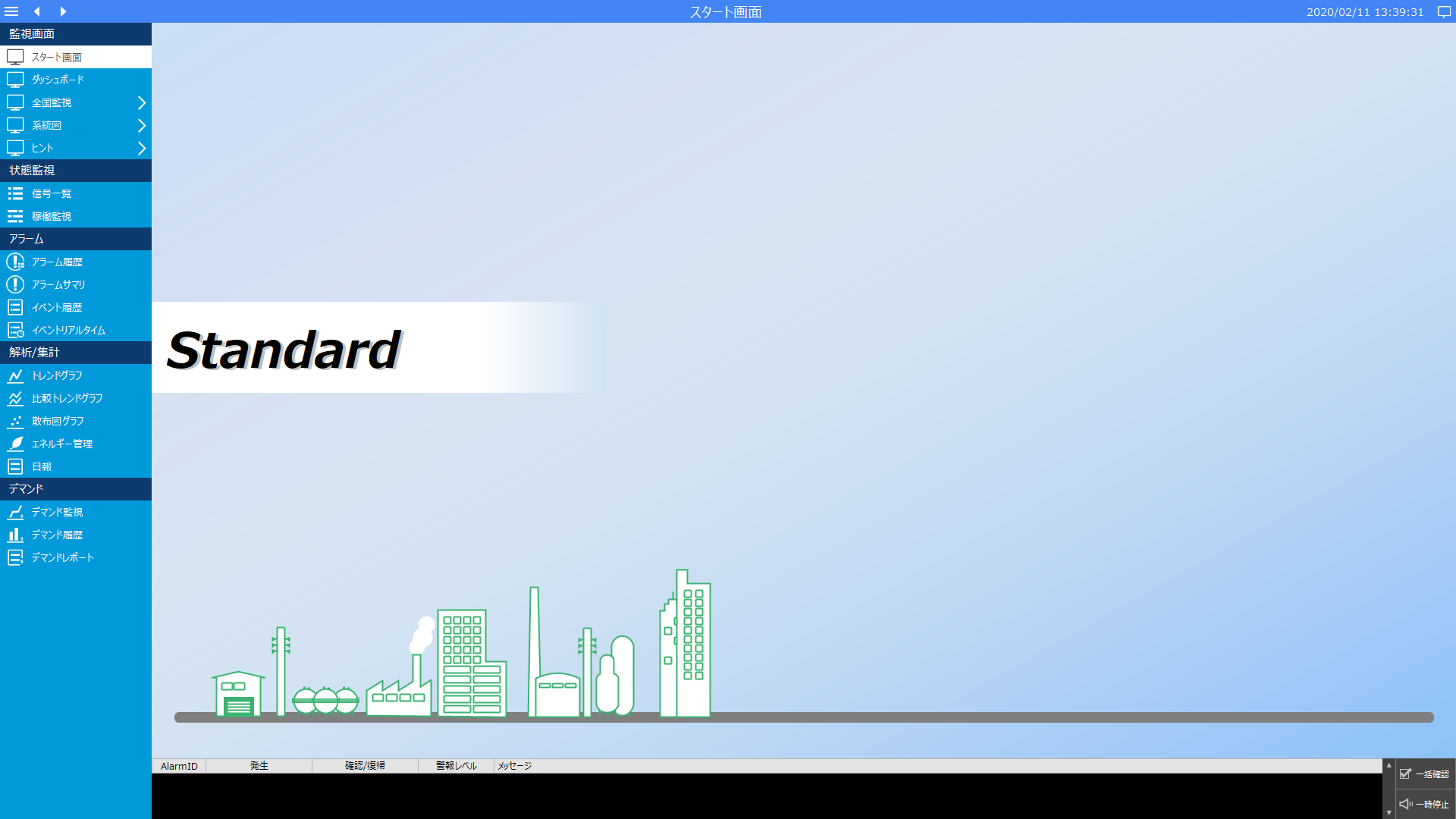 スタート画面

2020/02/11 13:39:31

監視画面
スタート画面
ダッシュボード
全国監視
系統図
ヒント
状態監視
信号一覧
稼働監視
アラーム
アラーム履歴
アラームサマリ
イベント履歴
イベントリアルタイム
解析/集計
トレンドグラフ
比較トレンドグラフ
散布図グラフ
エネルギー管理
日報
デマンド
デマンド監視
デマンド履歴
デマンドレポート

Standard

| AlarmID | 発生 | 確認/復帰 | 警報レベル | メッセージ |
|---|---|---|---|---|

一括確認
一時停止